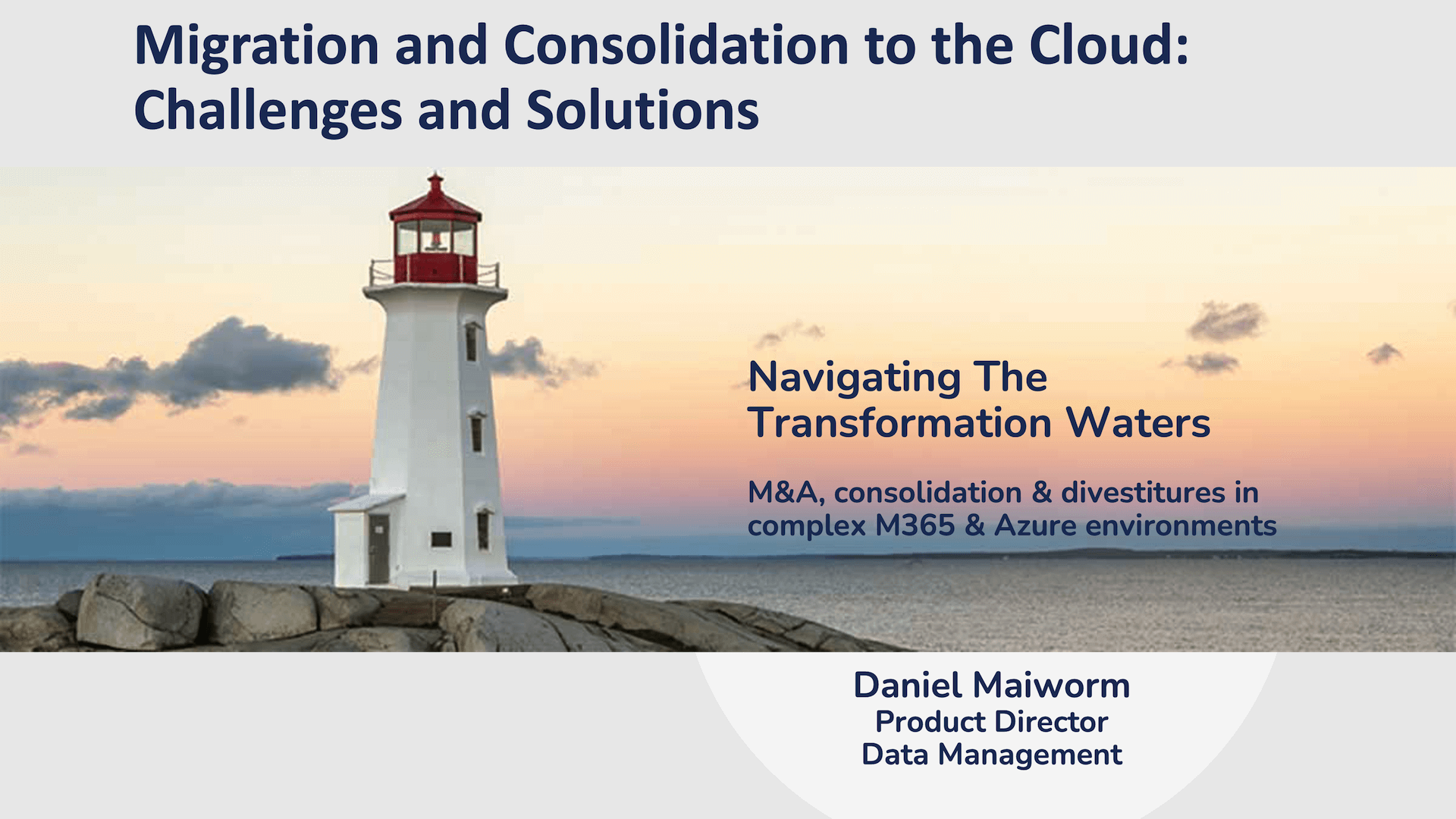 Migration and Consolidation to the Cloud: Challenges and Solutions

Navigating The Transformation Waters

M&A, consolidation & divestitures in complex M365 & Azure environments

Daniel Maiworm
Product Director
Data Management